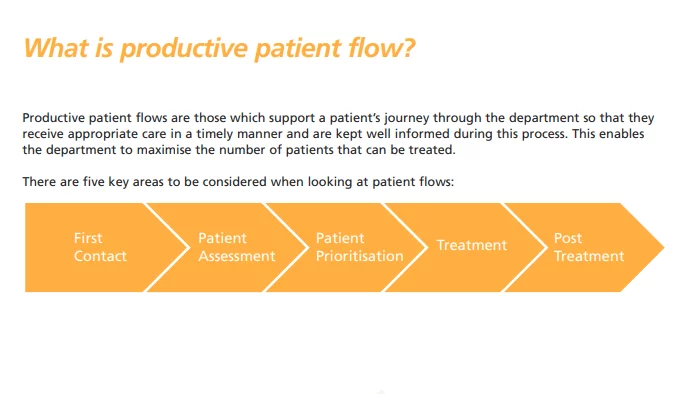 What is productive patient flow?

Productive patient flows are those which support a patient's journey through the department so that they receive appropriate care in a timely manner and are kept well informed during this process. This enables the department to maximise the number of patients that can be treated.

There are five key areas to be considered when looking at patient flows:

First Contact

Patient Assessment

Patient Prioritisation

Treatment

Post Treatment